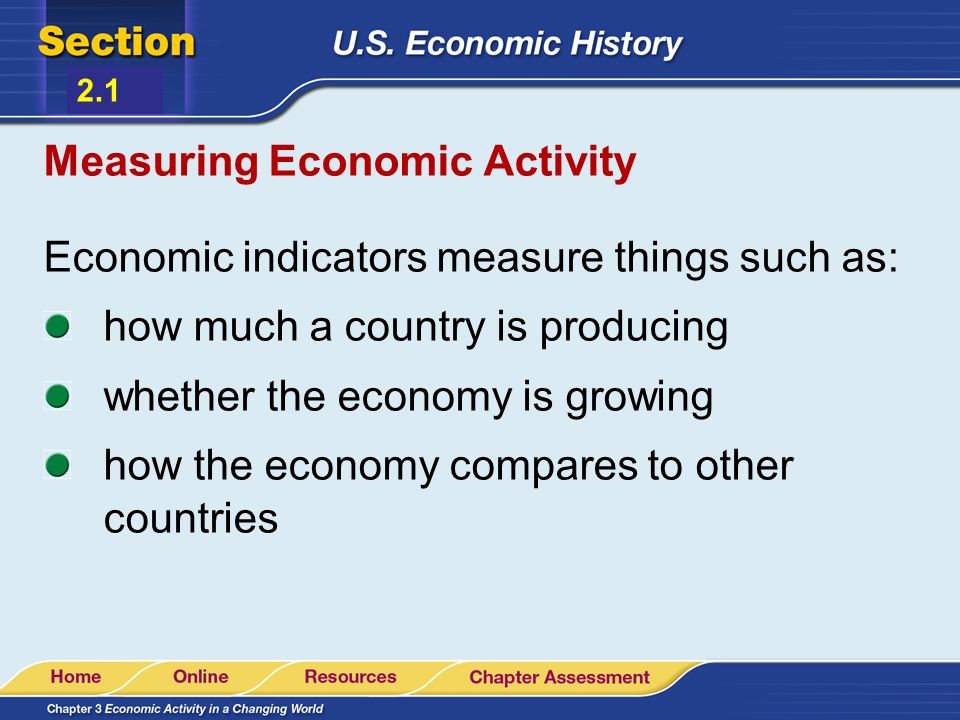 Section
2.1
U.S. Economic History

Measuring Economic Activity

Economic indicators measure things such as:
- how much a country is producing
- whether the economy is growing
- how the economy compares to other countries

Home Online Resources Chapter Assessment

Chapter 3 Economic Activity in a Changing World